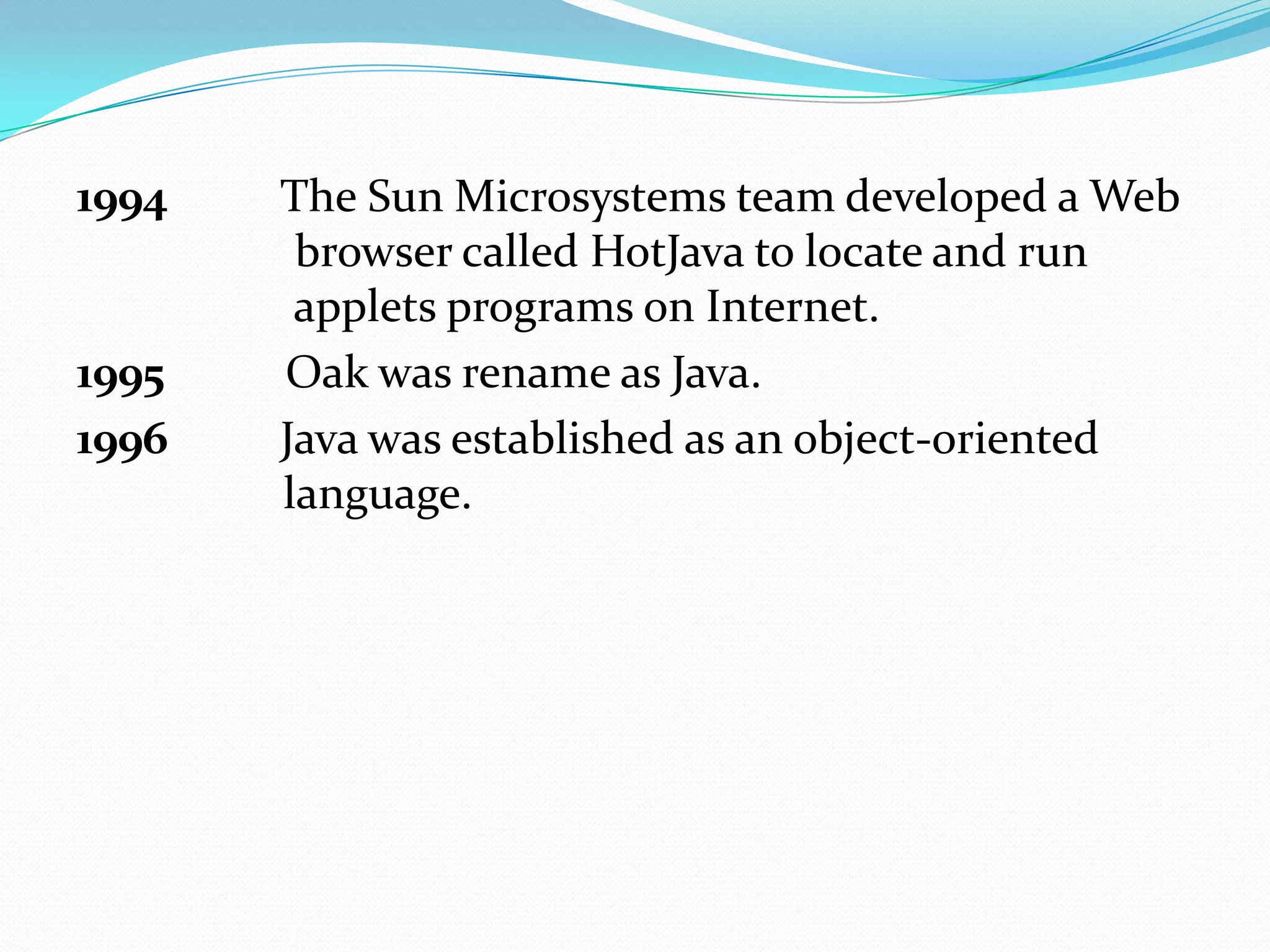 1994 The Sun Microsystems team developed a Web browser called HotJava to locate and run applets programs on Internet.

1995 Oak was rename as Java.

1996 Java was established as an object-oriented language.